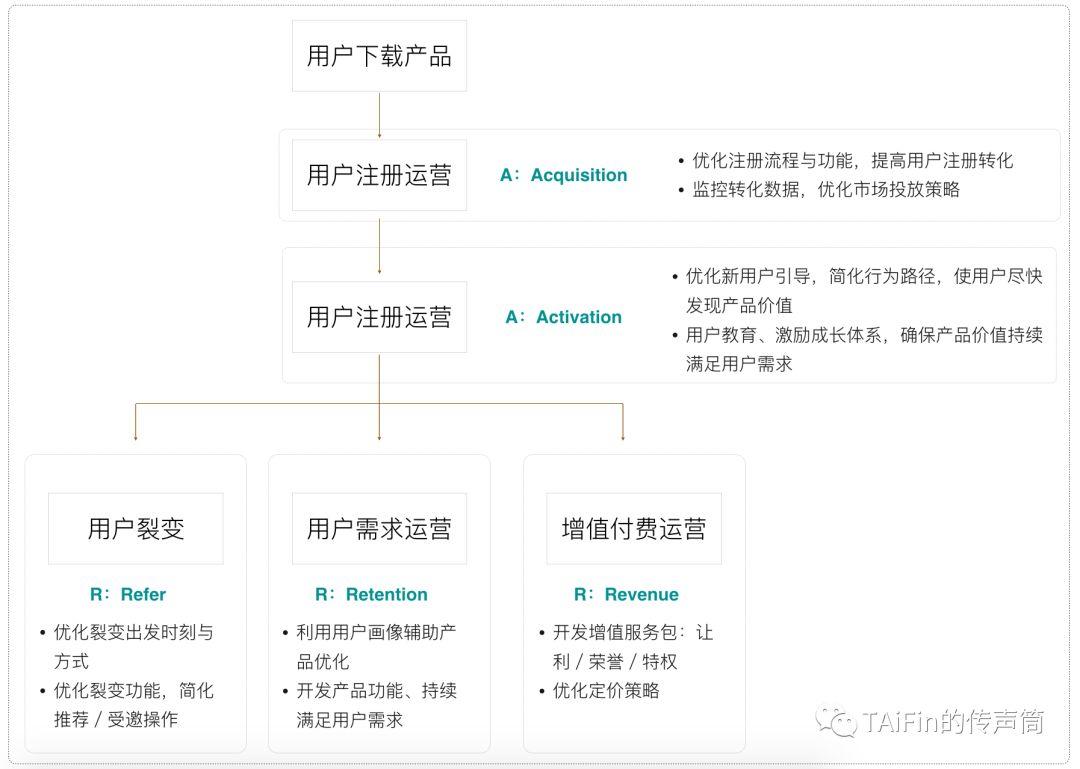 用户下载产品

用户注册运营

A：Acquisition

• 优化注册流程与功能，提高用户注册转化
• 监控转化数据，优化市场投放策略

用户注册运营

A：Activation

• 优化新用户引导，简化行为路径，使用户尽快发现产品价值
• 用户教育、激励成长体系，确保产品价值持续满足用户需求

用户裂变

R：Refer

• 优化裂变出发时刻与方式
• 优化裂变功能，简化推荐 / 受邀操作

用户需求运营

R：Retention

• 利用用户画像辅助产品优化
• 开发产品功能、持续满足用户需求

增值付费运营

R：Revenue

• 开发增值服务包：让利 / 荣誉 / 特权
• 优化定价策略

TAiFin的传声筒